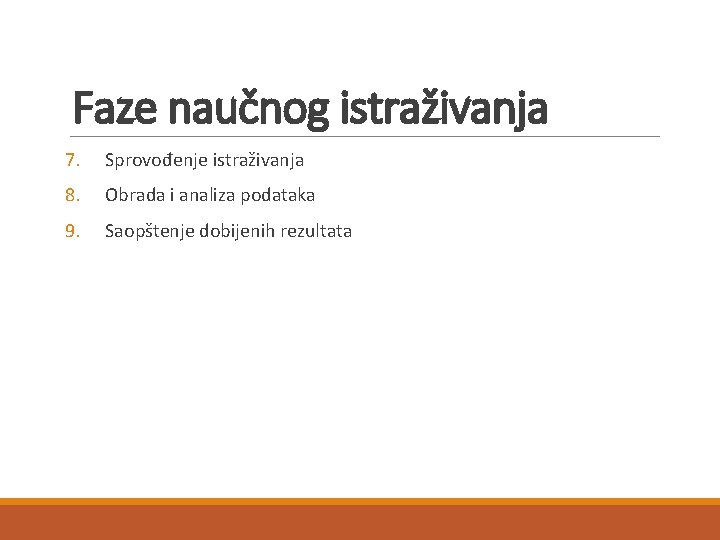 Faze naučnog istraživanja

7. Sprovođenje istraživanja
8. Obrada i analiza podataka
9. Saopštenje dobijenih rezultata